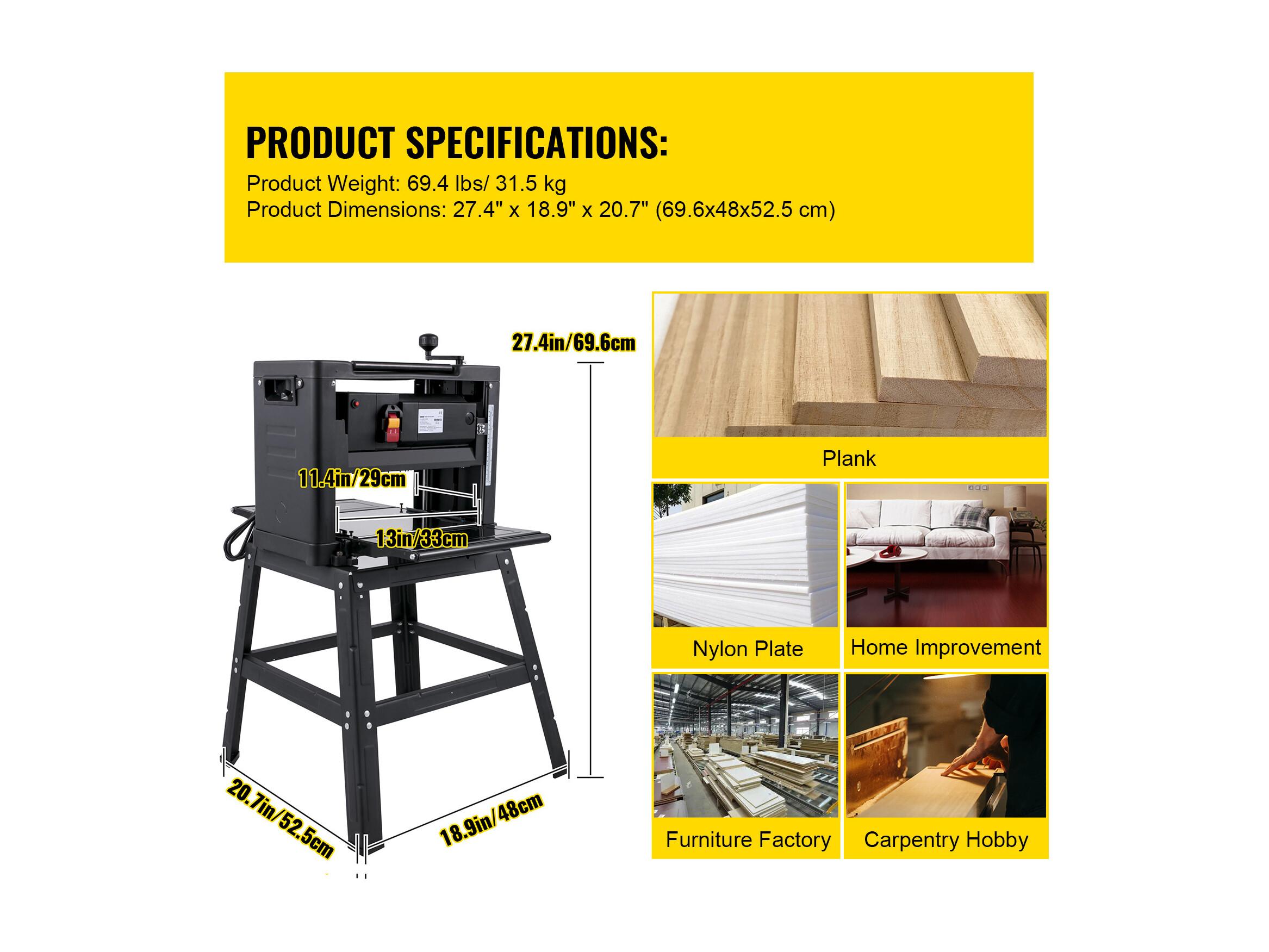 PRODUCT SPECIFICATIONS:
Product Weight: 69.4 lbs/ 31.5 kg
Product Dimensions: 27.4" x 18.9" x 20.7" (69.6x48x52.5 cm)

27.4in/69.6cm

11.4in/29cm

13in/33cm

20.7in/52.5cm

18.9in/48cm

Plank

Nylon Plate

Home Improvement

Furniture Factory

Carpentry Hobby